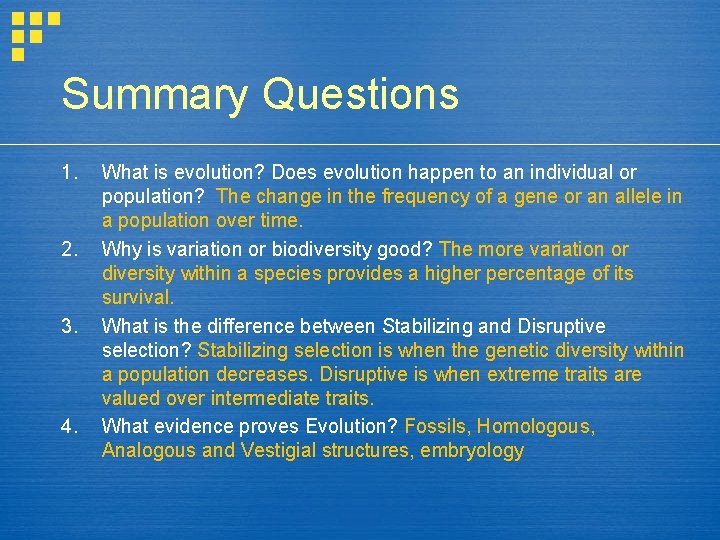 Summary Questions

1. What is evolution? Does evolution happen to an individual or population? The change in the frequency of a gene or an allele in a population over time.
2. Why is variation or biodiversity good? The more variation or diversity within a species provides a higher percentage of its survival.
3. What is the difference between Stabilizing and Disruptive selection? Stabilizing selection is when the genetic diversity within a population decreases. Disruptive is when extreme traits are valued over intermediate traits.
4. What evidence proves Evolution? Fossils, Homologous, Analogous and Vestigial structures, embryology